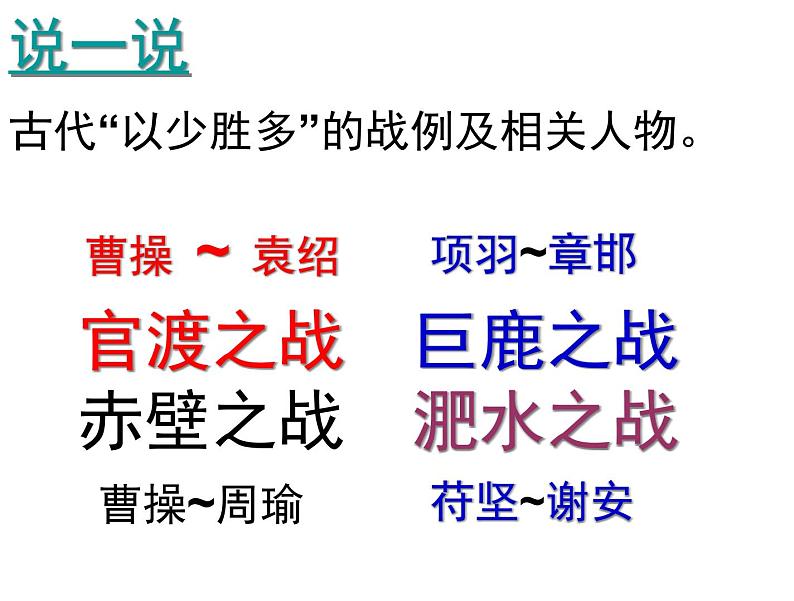 说一说

古代“以少胜多”的战例及相关人物。

曹操 ～ 袁绍

官渡之战

赤壁之战

曹操～周瑜

项羽～章邯

巨鹿之战

淝水之战

苻坚～谢安